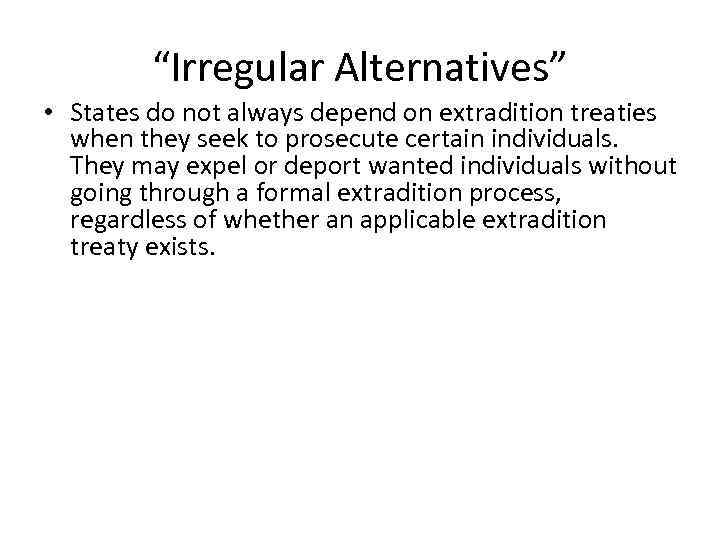 “Irregular Alternatives”

• States do not always depend on extradition treaties when they seek to prosecute certain individuals. They may expel or deport wanted individuals without going through a formal extradition process, regardless of whether an applicable extradition treaty exists.